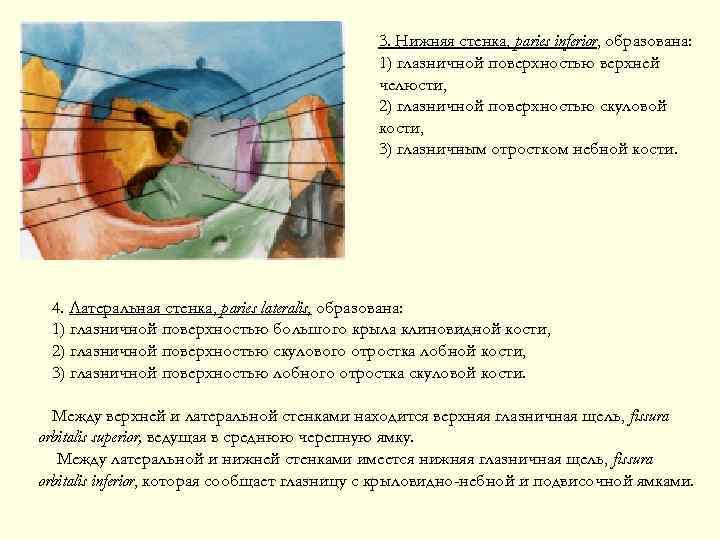 3. Нижняя стенка, paries inferior, образована:
1) глазничной поверхностью верхней челюсти,
2) глазничной поверхностью скуловой кости,
3) глазничным отростком небной кости.

4. Латеральная стенка, paries lateralis, образована:
1) глазничной поверхностью большого крыла клиновидной кости,
2) глазничной поверхностью скулового отростка лобной кости,
3) глазничной поверхностью лобного отростка скуловой кости.

Между верхней и латеральной стенками находится верхняя глазничная щель, fissura orbitalis superior, ведущая в среднюю черепную ямку.

Между латеральной и нижней стенками имеется нижняя глазничная щель, fissura orbitalis inferior, которая сообщает глазницу с крыловидно-небной и подвисочной ямками.